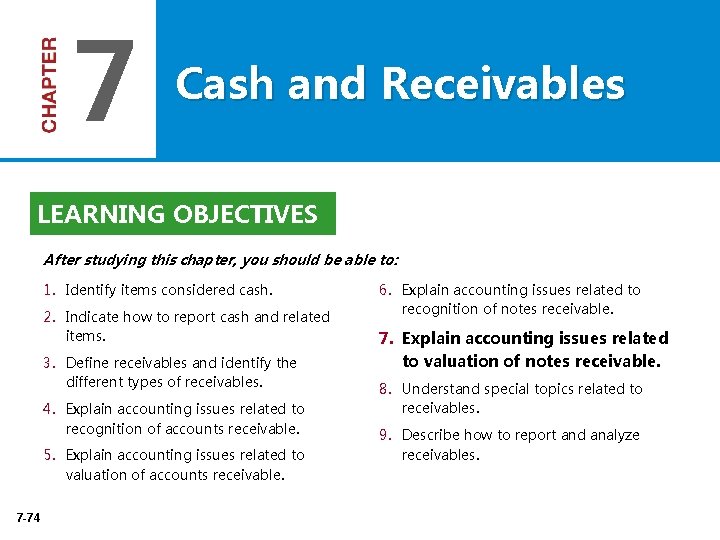 CHAPTER 7

Cash and Receivables

LEARNING OBJECTIVES

After studying this chapter, you should be able to:

1. Identify items considered cash.

2. Indicate how to report cash and related items.

3. Define receivables and identify the different types of receivables.

4. Explain accounting issues related to recognition of accounts receivable.

5. Explain accounting issues related to valuation of accounts receivable.

6. Explain accounting issues related to recognition of notes receivable.

7. Explain accounting issues related to valuation of notes receivable.

8. Understand special topics related to receivables.

9. Describe how to report and analyze receivables.

7-74